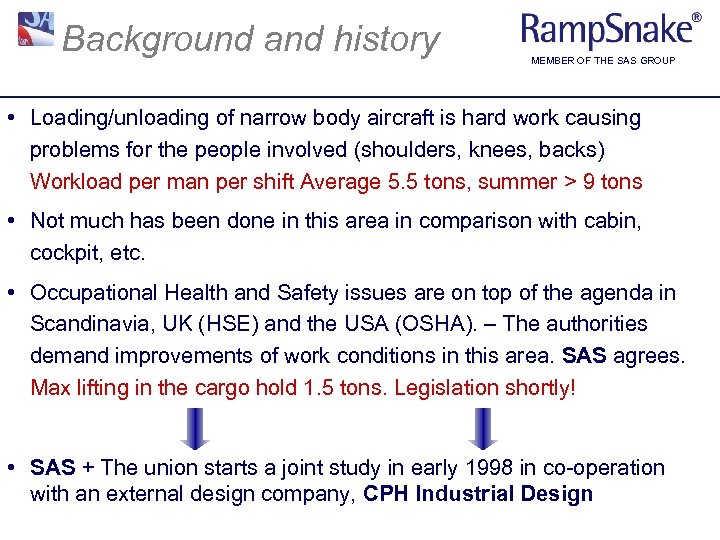 Background and history

RampSnake®
MEMBER OF THE SAS GROUP

• Loading/unloading of narrow body aircraft is hard work causing problems for the people involved (shoulders, knees, backs) Workload per man per shift Average 5.5 tons, summer > 9 tons

• Not much has been done in this area in comparison with cabin, cockpit, etc.

• Occupational Health and Safety issues are on top of the agenda in Scandinavia, UK (HSE) and the USA (OSHA). – The authorities demand improvements of work conditions in this area. SAS agrees. Max lifting in the cargo hold 1.5 tons. Legislation shortly!

• SAS + The union starts a joint study in early 1998 in co-operation with an external design company, CPH Industrial Design